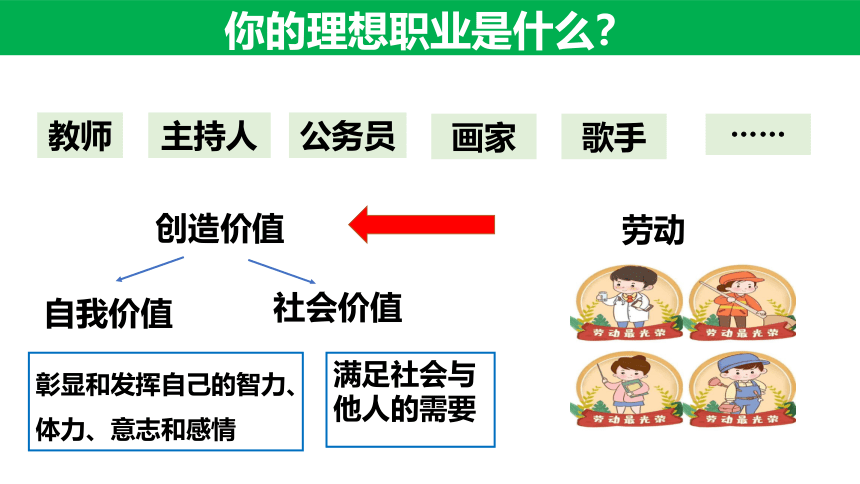 你的理想职业是什么?

教师 主持人 公务员 画家 歌手 ……

创造价值

劳动

自我价值 社会价值

彰显和发挥自己的智力、体力、意志和感情

满足社会与他人的需要

劳动最光荣

劳动最光荣

劳动最光荣

劳动最光荣